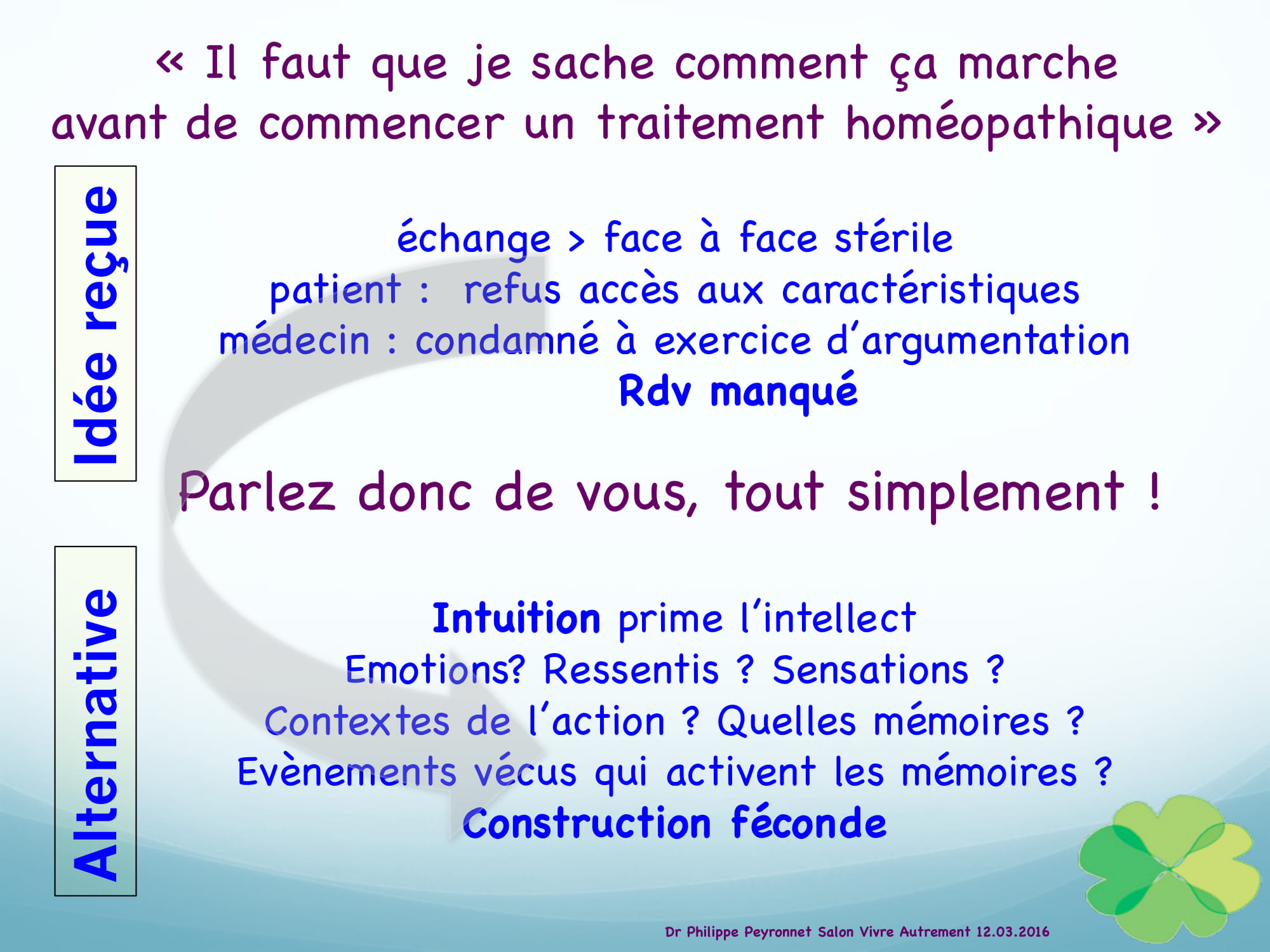 « Il faut que je sache comment ça marche avant de commencer un traitement homéopathique »

Idée reçue

échange > face à face stérile
patient : refus accès aux caractéristiques
médecin : condamné à exercice d'argumentation
Rdv manqué

Parlez donc de vous, tout simplement !

Alternative

Intuition prime l'intellect
Emotions? Ressentis ? Sensations ?
Contextes de l'action ? Quelles mémoires ?
Evènements vécus qui activent les mémoires ?
Construction féconde

Dr Philippe Peyronnet Salon Vivre Autrement 12.03.2016